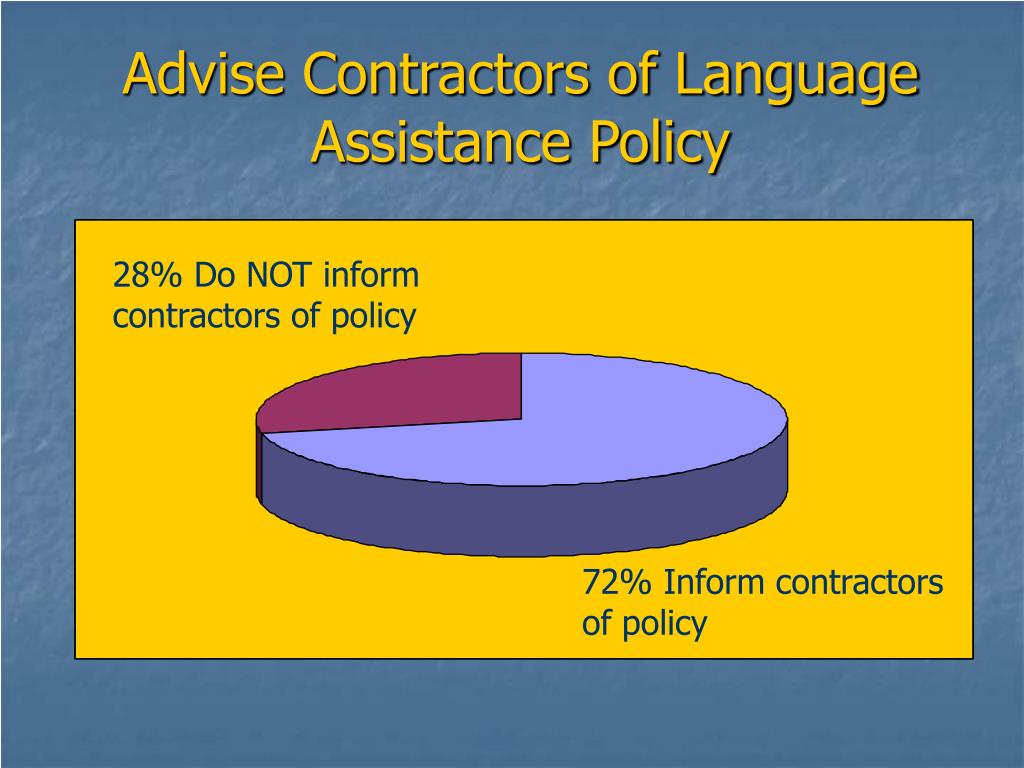 Advise Contractors of Language Assistance Policy

28% Do NOT inform contractors of policy

72% Inform contractors of policy